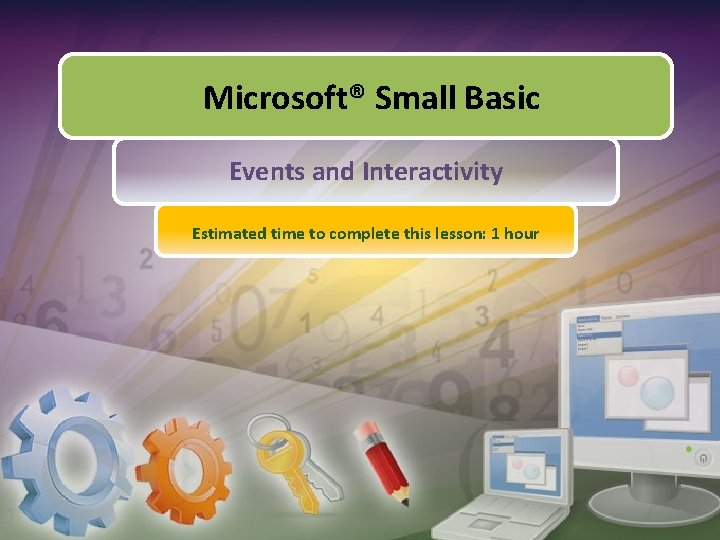 Microsoft® Small Basic

Events and Interactivity

Estimated time to complete this lesson: 1 hour